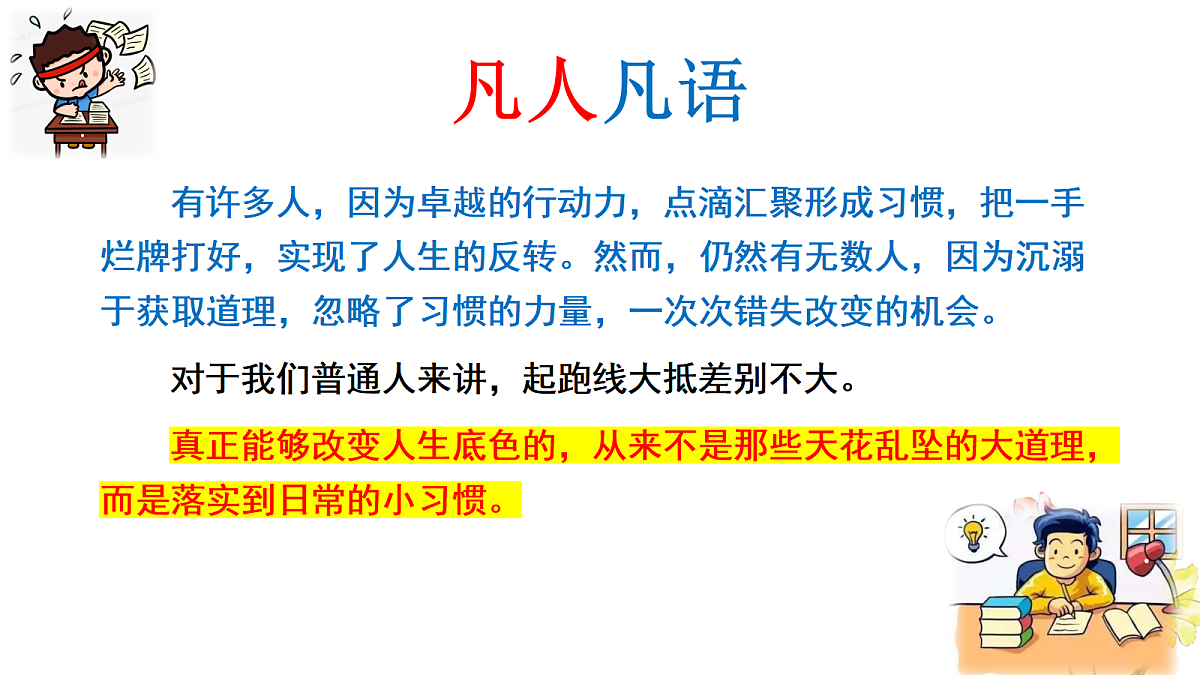 凡人凡语

有许多人，因为卓越的行动力，点滴汇聚形成习惯，把一手烂牌打好，实现了人生的反转。然而，仍然有无数人，因为沉溺于获取道理，忽略了习惯的力量，一次次错失改变的机会。

对于我们普通人来讲，起跑线大抵差别不大。

真正能够改变人生底色的，从来不是那些天花乱坠的大道理，而是落实到日常的小习惯。